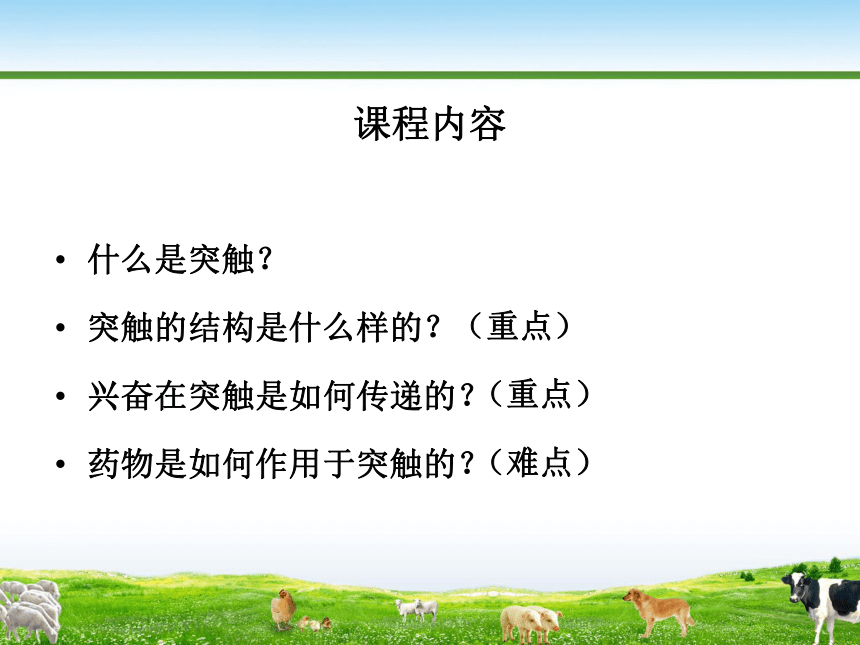 课程内容

• 什么是突触？

• 突触的结构是什么样的？（重点）

• 兴奋在突触是如何传递的？（重点）

• 药物是如何作用于突触的？（难点）